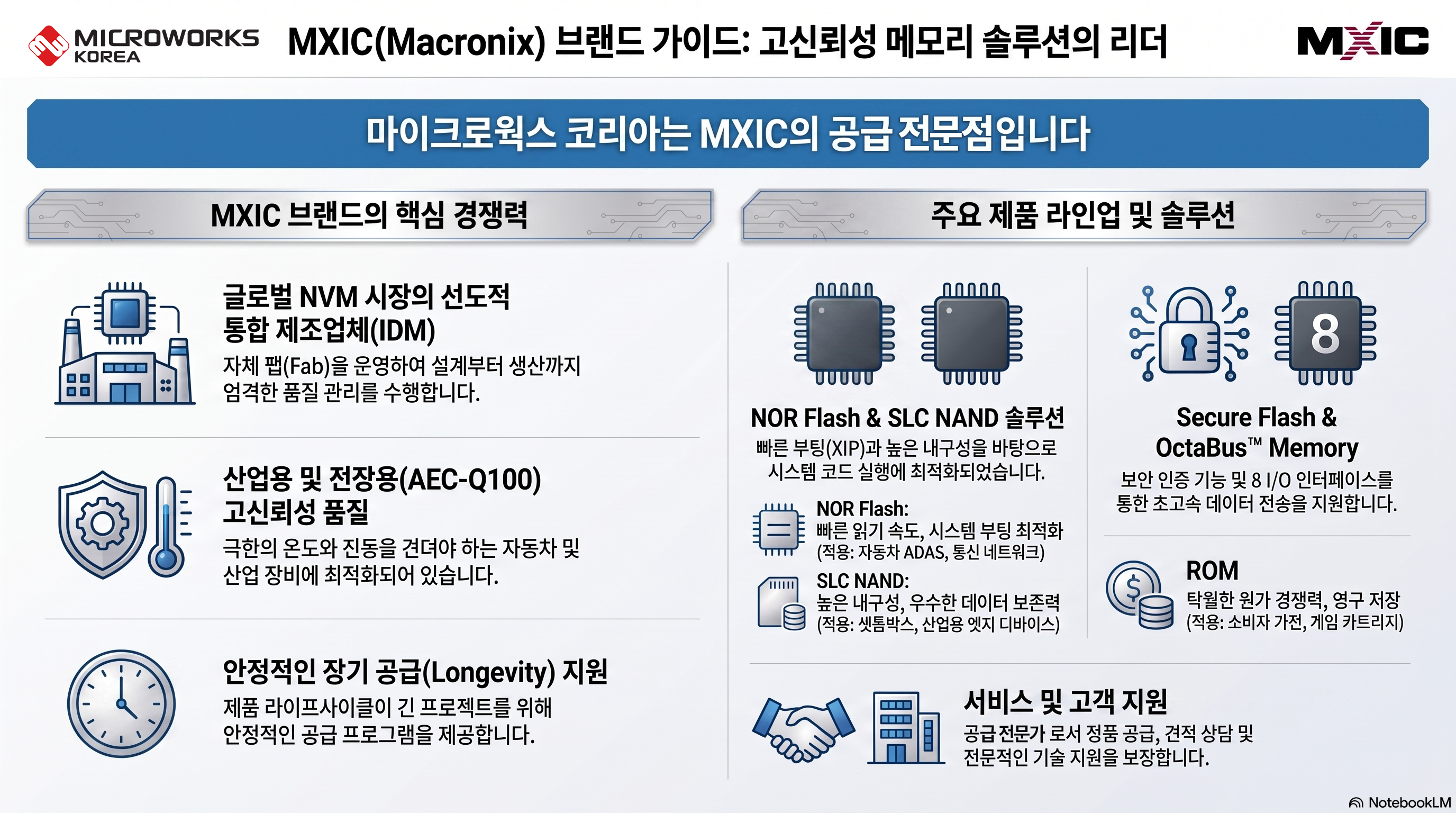 MICROWORKS KOREA

MXIC(Macronix) 브랜드 가이드: 고신뢰성 메모리 솔루션의 리더

MXIC

마이크로웍스 코리아는 MXIC의 공급 전문점입니다

MXIC 브랜드의 핵심 경쟁력

글로벌 NVM 시장의 선도적 통합 제조업체(IDM)

자체 팹(Fab)을 운영하여 설계부터 생산까지 엄격한 품질 관리를 수행합니다.

산업용 및 전장용(AEC-Q100) 고신뢰성 품질

극한의 온도와 진동을 견뎌야 하는 자동차 및 산업 장비에 최적화되어 있습니다.

안정적인 장기 공급(Longevity) 지원

제품 라이프사이클이 긴 프로젝트를 위해 안정적인 공급 프로그램을 제공합니다.

주요 제품 라인업 및 솔루션

NOR Flash & SLC NAND 솔루션

빠른 부팅(XIP)과 높은 내구성을 바탕으로 시스템 코드 실행에 최적화되었습니다.

NOR Flash:
빠른 읽기 속도, 시스템 부팅 최적화
(적용: 자동차 ADAS, 통신 네트워크)

SLC NAND:
높은 내구성, 우수한 데이터 보존력
(적용: 셋톱박스, 산업용 엣지 디바이스)

8

Secure Flash & OctaBus™ Memory

보안 인증 기능 및 8 I/O 인터페이스를 통한 초고속 데이터 전송을 지원합니다.

ROM

탁월한 원가 경쟁력, 영구 저장
(적용: 소비자 가전, 게임 카트리지)

서비스 및 고객 지원

공급 전문가 로서 정품 공급, 견적 상담 및 전문적인 기술 지원을 보장합니다.

NotebookLM